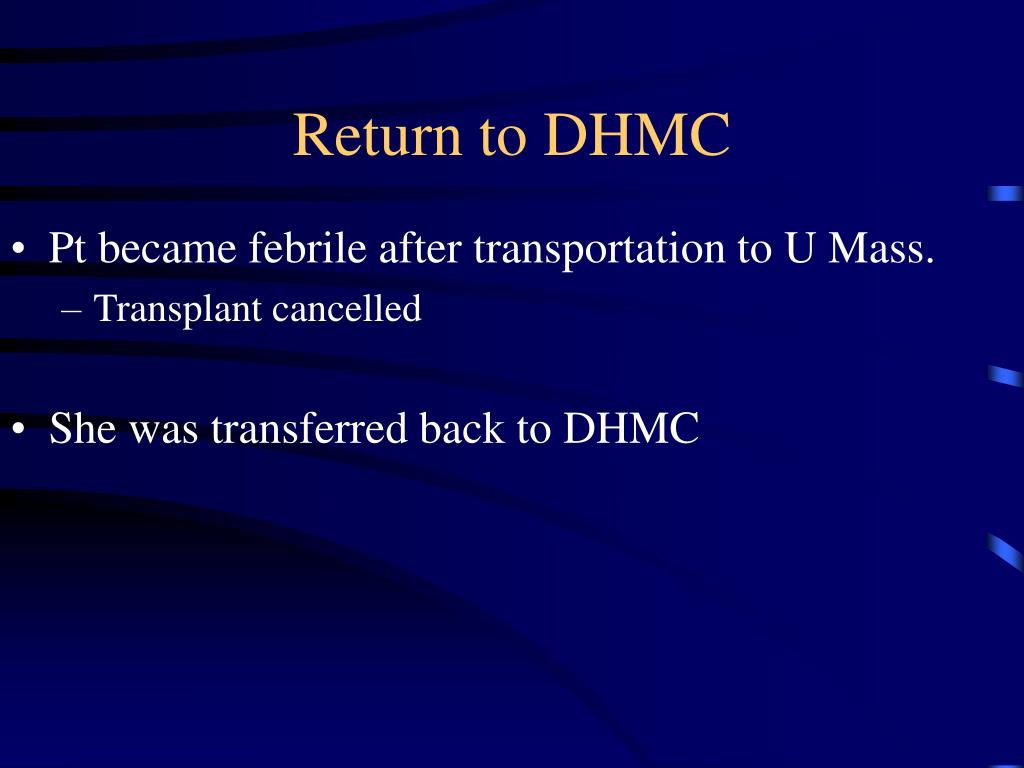 Return to DHMC

• Pt became febrile after transportation to U Mass.
– Transplant cancelled

• She was transferred back to DHMC